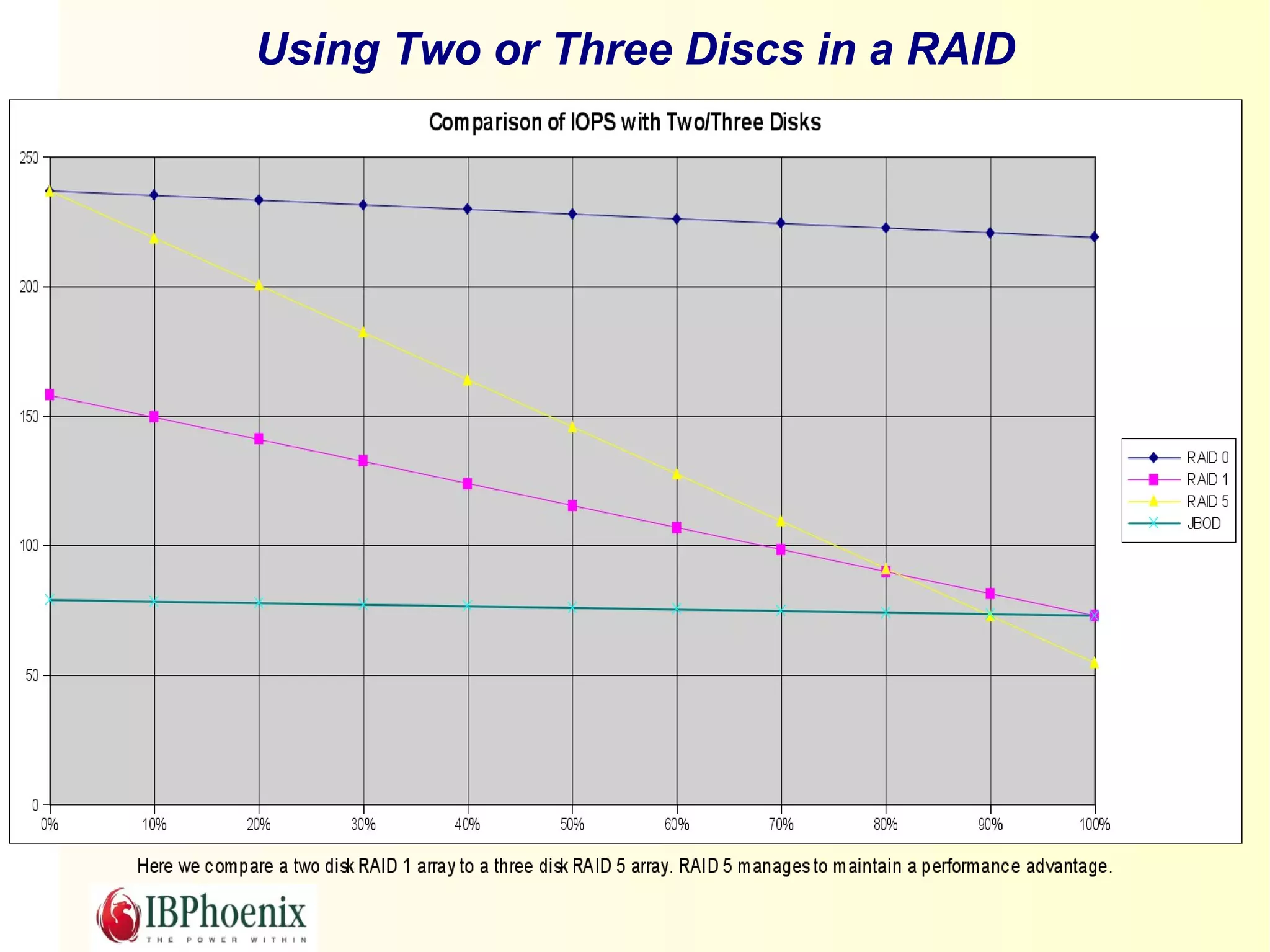 Using Two or Three Discs in a RAID

Comparison of IOPS with Two/Three Disks

250
200
150
100
50
0

0%
10%
20%
30%
40%
50%
60%
70%
80%
90%
100%

RAID 0
RAID 1
RAID 5
JBOD

Here we compare a two disk RAID 1 array to a three disk RAID 5 array. RAID 5 manages to maintain a performance advantage.

IBPhoenix
THE POWER WITHIN